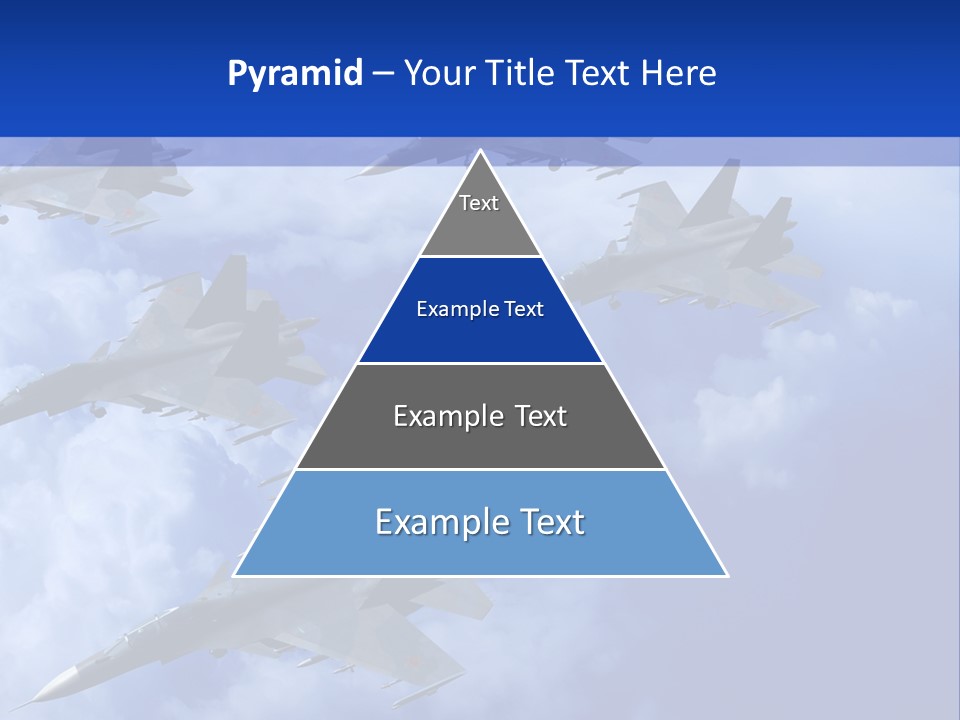 Pyramid – Your Title Text Here

Text

Example Text

Example Text

Example Text